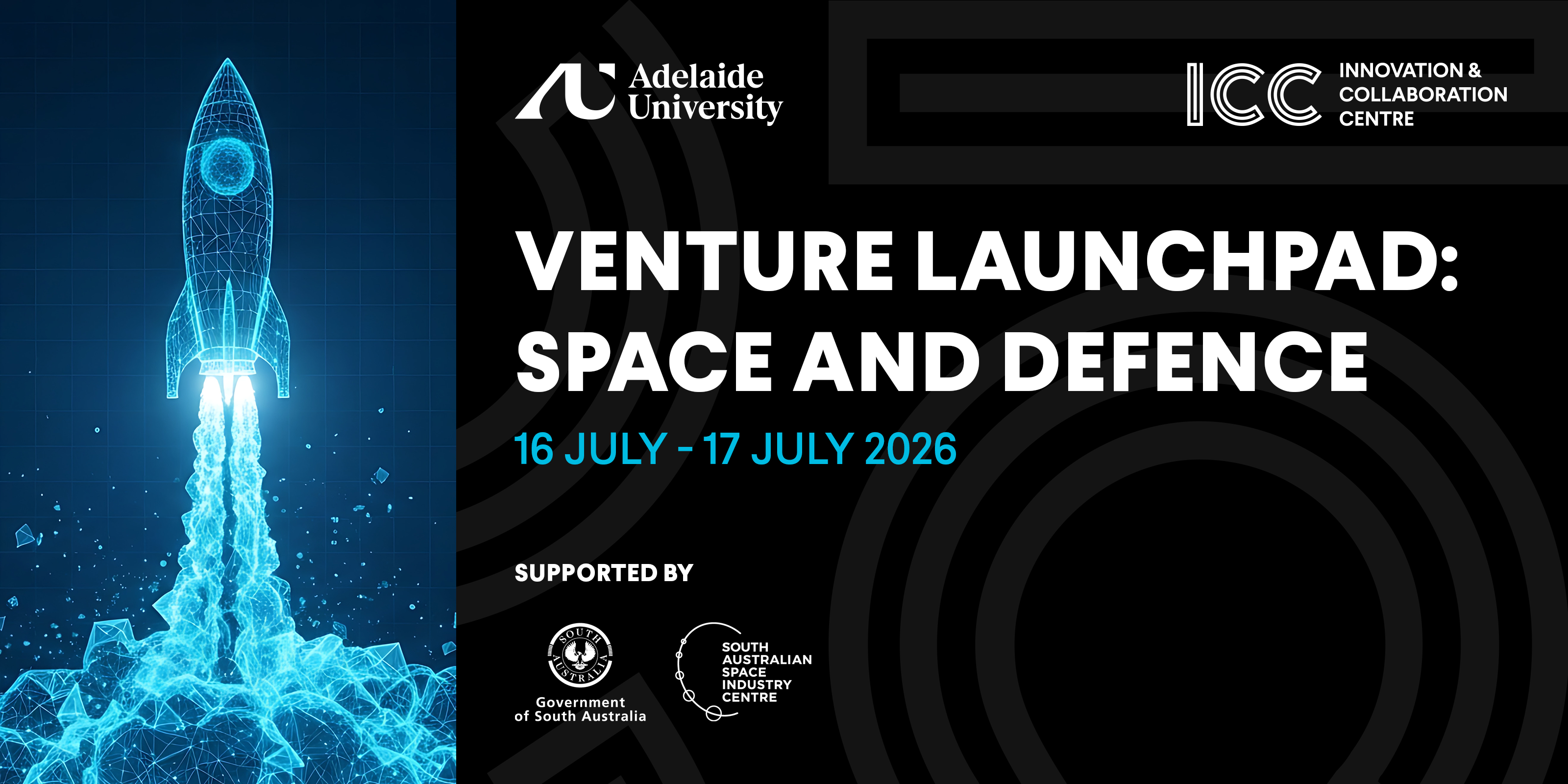 Adelaide University

ICC INNOVATION & COLLABORATION CENTRE

VENTURE LAUNCHPAD: SPACE AND DEFENCE

16 JULY - 17 JULY 2026

SUPPORTED BY

SOUTH AUSTRALIA

Government of South Australia

SOUTH AUSTRALIAN SPACE INDUSTRY CENTRE